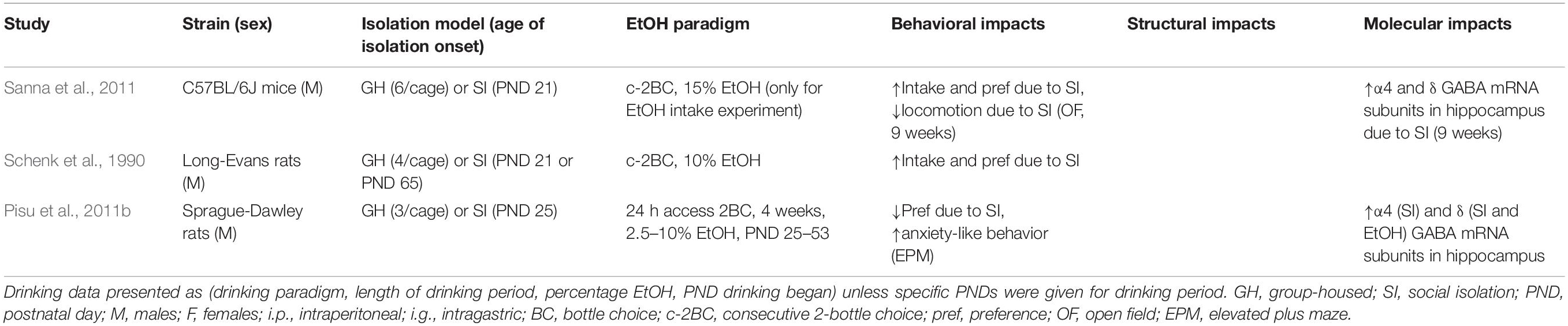 | Study | Strain (sex) | Isolation model (age of isolation onset) | EtOH paradigm | Behavioral impacts | Structural impacts | Molecular impacts |
|---|---|---|---|---|---|---|
| Sanna et al., 2011 | C57BL/6J mice (M) | GH (6/cage) or SI (PND 21) | c-2BC, 15% EtOH (only for EtOH intake experiment) | ↑Intake and pref due to SI, ↓locomotion due to SI (OF, 9 weeks) | | ↑α4 and δ GABA mRNA subunits in hippocampus due to SI (9 weeks) |
| Schenk et al., 1990 | Long-Evans rats (M) | GH (4/cage) or SI (PND 21 or PND 65) | c-2BC, 10% EtOH | ↑Intake and pref due to SI | | |
| Pisu et al., 2011b | Sprague-Dawley rats (M) | GH (3/cage) or SI (PND 25) | 24 h access 2BC, 4 weeks, 2.5–10% EtOH, PND 25–53 | ↓Pref due to SI, ↑anxiety-like behavior (EPM) | | ↑α4 (SI) and δ (SI and EtOH) GABA mRNA subunits in hippocampus |

Drinking data presented as (drinking paradigm, length of drinking period, percentage EtOH, PND drinking began) unless specific PNDs were given for drinking period. GH, group-housed; SI, social isolation; PND, postnatal day; M, males; F, females; i.p., intraperitoneal; i.g., intragastric; BC, bottle choice; c-2BC, consecutive 2-bottle choice; pref, preference; OF, open field; EPM, elevated plus maze.